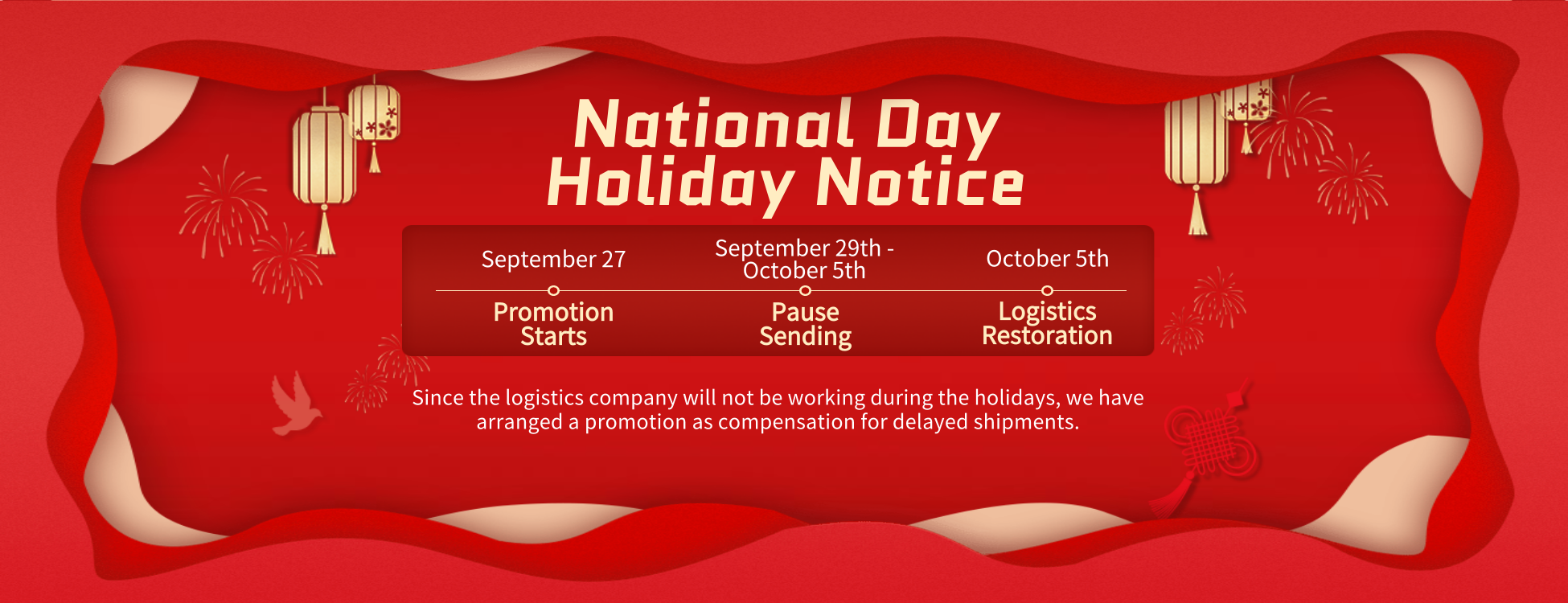 National Day Holiday Notice

September 27

Promotion Starts

September 29th - October 5th

Pause Sending

October 5th

Logistics Restoration

Since the logistics company will not be working during the holidays, we have arranged a promotion as compensation for delayed shipments.